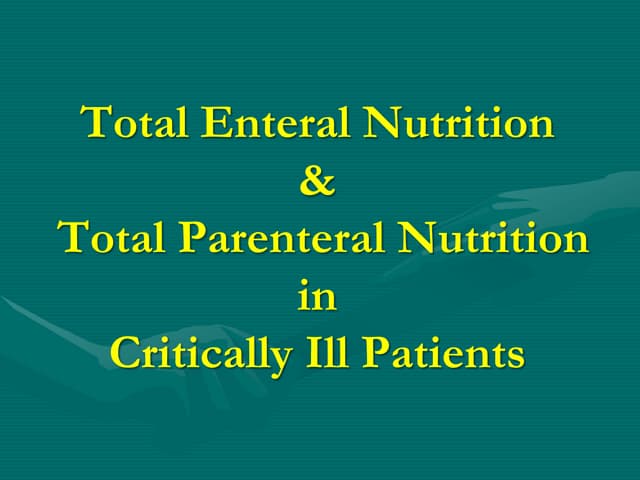 Total Enteral Nutrition
&
Total Parenteral Nutrition
in
Critically Ill Patients